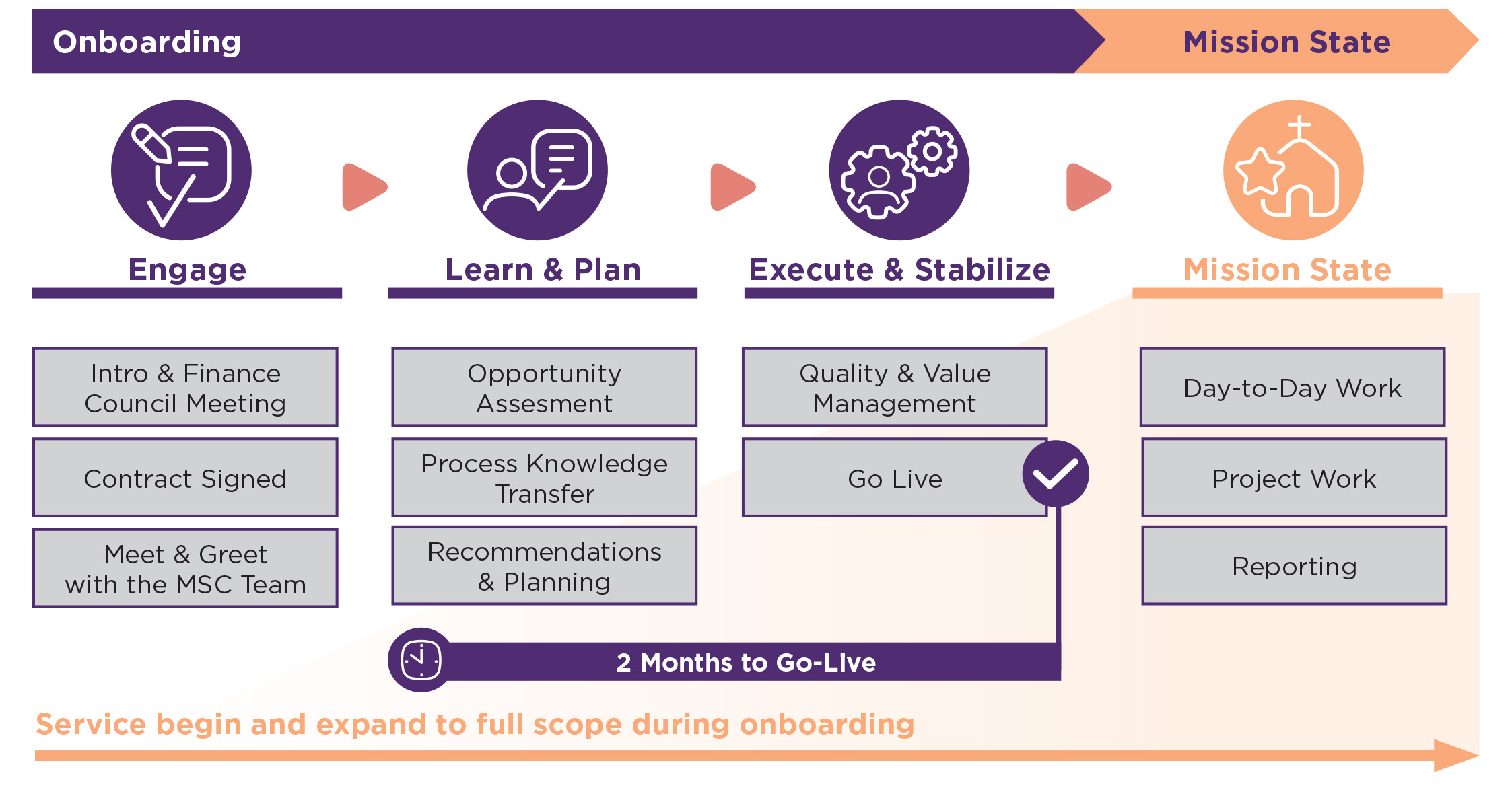 Onboarding

Mission State

Engage

Intro & Finance Council Meeting

Contract Signed

Meet & Greet with the MSC Team

Learn & Plan

Opportunity Assesment

Process Knowledge Transfer

Recommendations & Planning

Execute & Stabilize

Quality & Value Management

Go Live

Mission State

Day-to-Day Work

Project Work

Reporting

2 Months to Go-Live

Service begin and expand to full scope during onboarding